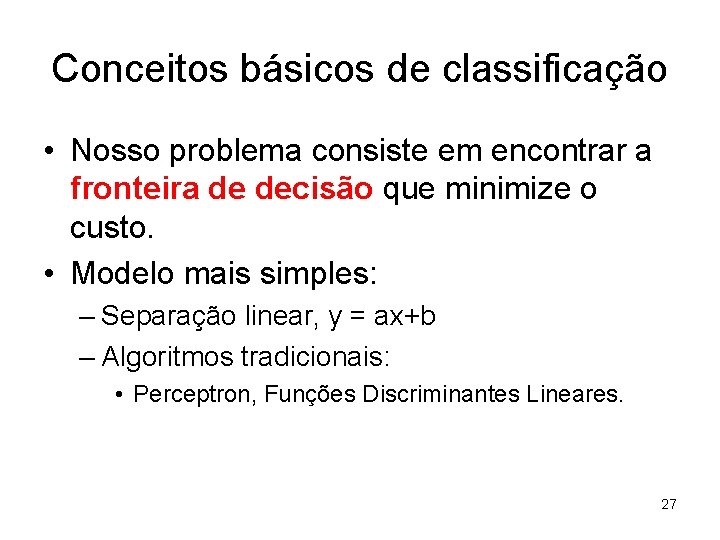 Conceitos básicos de classificação

• Nosso problema consiste em encontrar a fronteira de decisão que minimize o custo.

• Modelo mais simples:

– Separação linear, $y = ax+b$

– Algoritmos tradicionais:

• Perceptron, Funções Discriminantes Lineares.

27